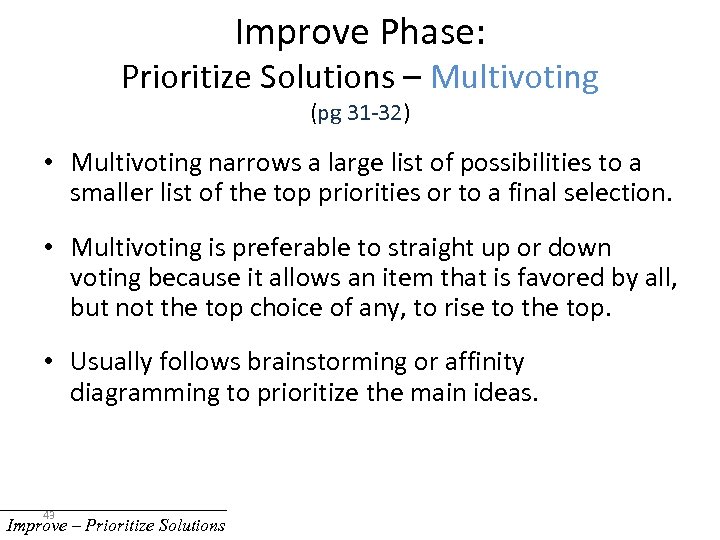 Improve Phase:
Prioritize Solutions – Multivoting
(pg 31-32)

• Multivoting narrows a large list of possibilities to a smaller list of the top priorities or to a final selection.

• Multivoting is preferable to straight up or down voting because it allows an item that is favored by all, but not the top choice of any, to rise to the top.

• Usually follows brainstorming or affinity diagramming to prioritize the main ideas.

43

Improve – Prioritize Solutions